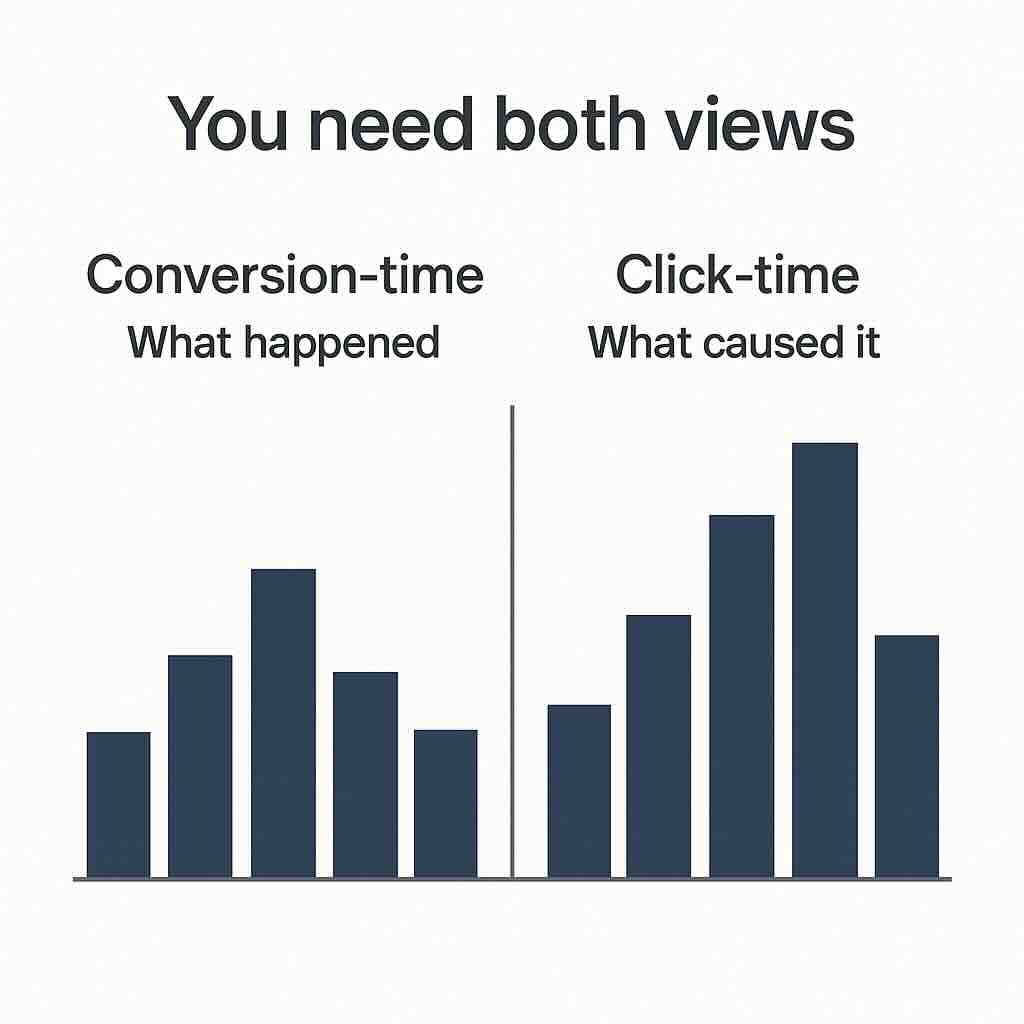 You need both views

Conversion-time
What happened

Click-time
What caused it